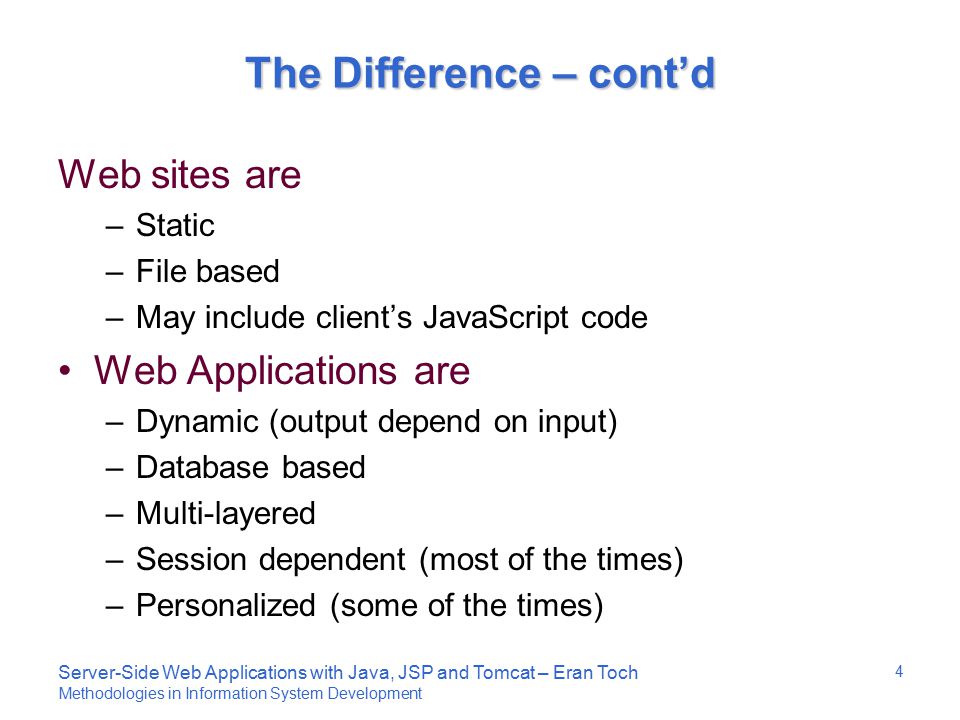 The Difference – cont'd

Web sites are
– Static
– File based
– May include client's JavaScript code

• Web Applications are
– Dynamic (output depend on input)
– Database based
– Multi-layered
– Session dependent (most of the times)
– Personalized (some of the times)

Server-Side Web Applications with Java, JSP and Tomcat – Eran Toch
Methodologies in Information System Development

4